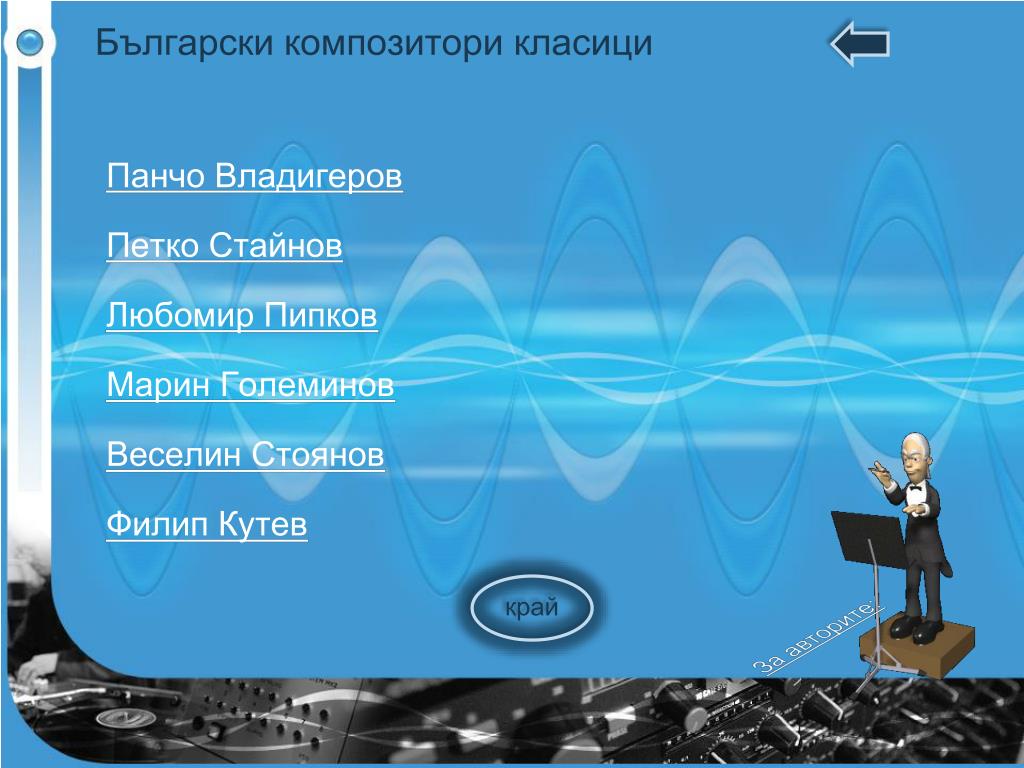 Български композитори класици

Панчо Владигеров

Петко Стайнов

Любомир Пипков

Марин Големинов

Веселин Стоянов

Филип Кутев

край

За авторите